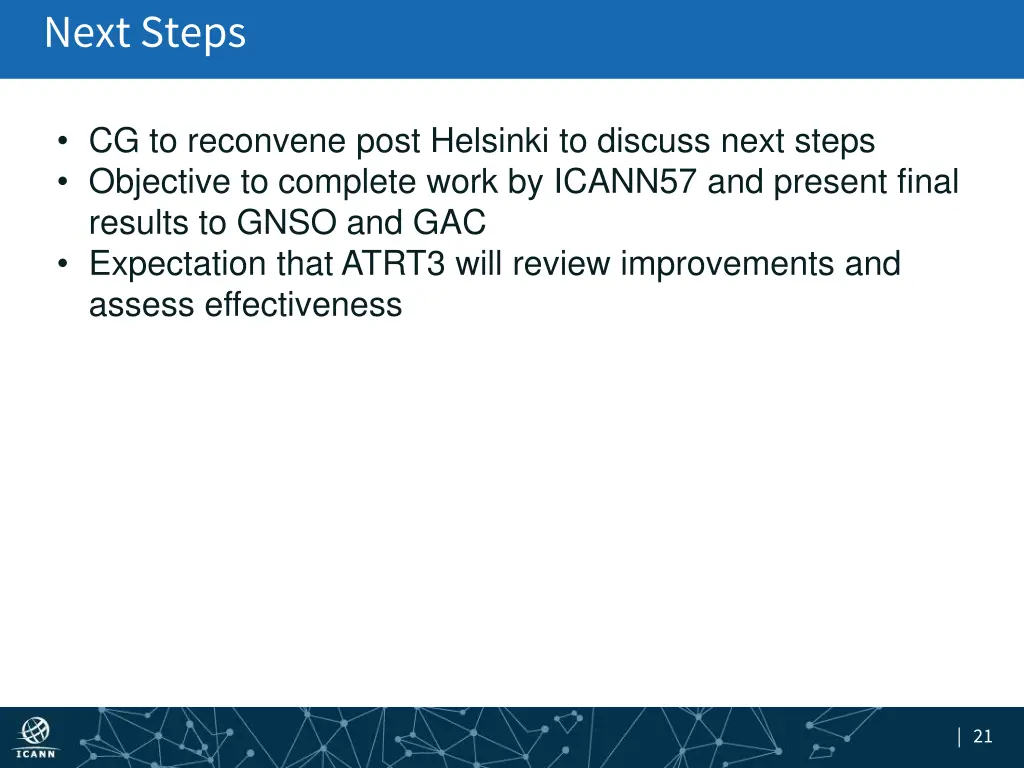 Next Steps

• CG to reconvene post Helsinki to discuss next steps
• Objective to complete work by ICANN57 and present final results to GNSO and GAC
• Expectation that ATRT3 will review improvements and assess effectiveness

ICANN

| 21